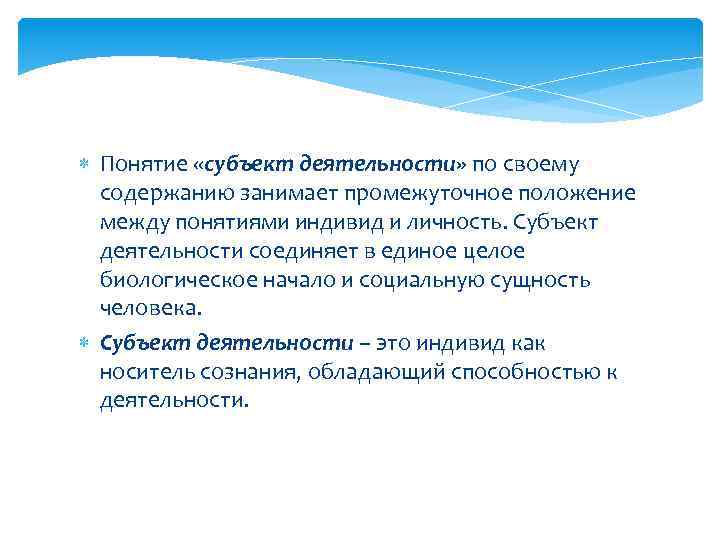 Понятие «субъект деятельности» по своему содержанию занимает промежуточное положение между понятиями индивид и личность. Субъект деятельности соединяет в единое целое биологическое начало и социальную сущность человека.

Субъект деятельности – это индивид как носитель сознания, обладающий способностью к деятельности.